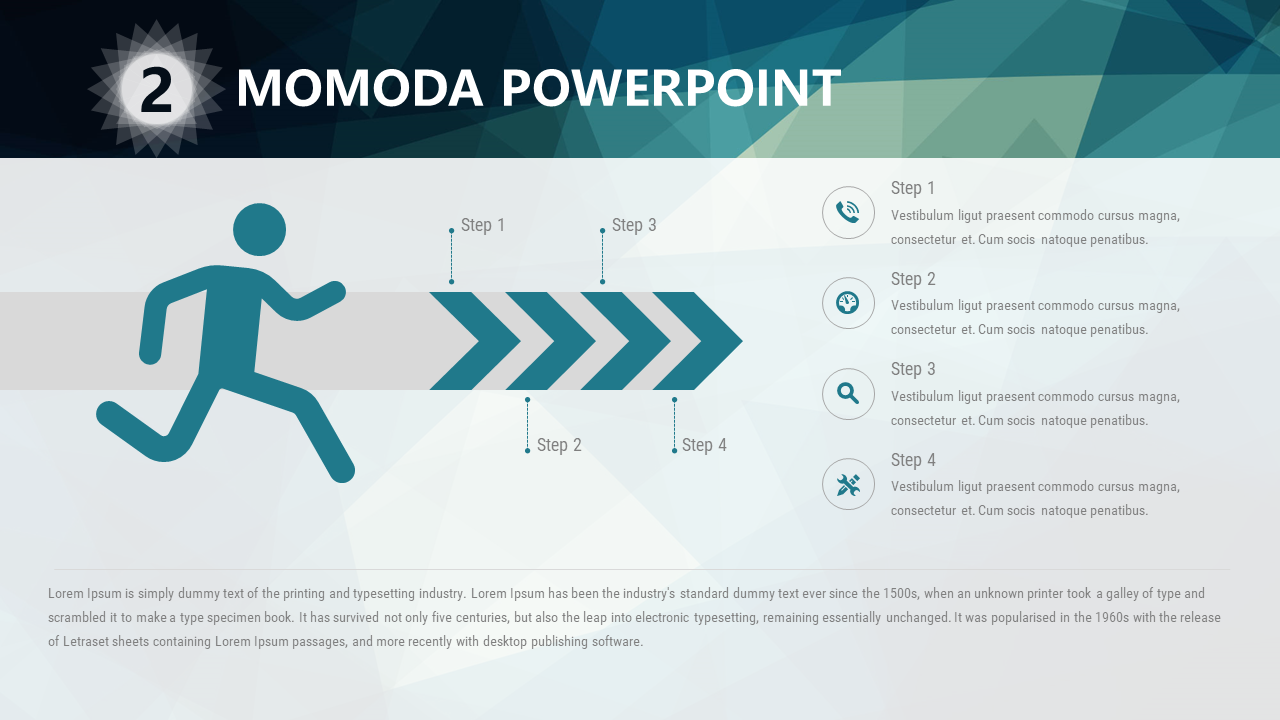 2 MOMODA POWERPOINT

Step 1

Step 3

Step 2

Step 4

Step 1
Vestibulum ligut praesent commodo cursus magna, consectetur et. Cum socis natoque penatibus.

Step 2
Vestibulum ligut praesent commodo cursus magna, consectetur et. Cum socis natoque penatibus.

Step 3
Vestibulum ligut praesent commodo cursus magna, consectetur et. Cum socis natoque penatibus.

Step 4
Vestibulum ligut praesent commodo cursus magna, consectetur et. Cum socis natoque penatibus.

Lorem Ipsum is simply dummy text of the printing and typesetting industry. Lorem Ipsum has been the industry's standard dummy text ever since the 1500s, when an unknown printer took a galley of type and scrambled it to make a type specimen book. It has survived not only five centuries, but also the leap into electronic typesetting, remaining essentially unchanged. It was popularised in the 1960s with the release of Letraset sheets containing Lorem Ipsum passages, and more recently with desktop publishing software.